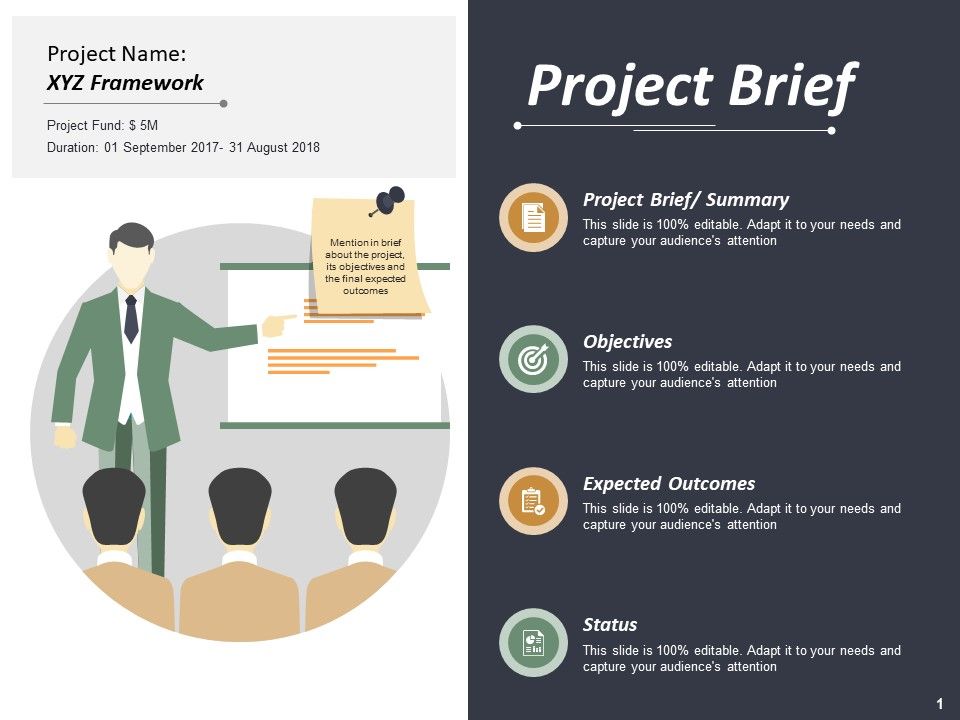 Project Name:
XYZ Framework

Project Fund: $ 5M
Duration: 01 September 2017- 31 August 2018

Mention in brief about the project, its objectives and the final expected outcomes

Project Brief

Project Brief/ Summary
This slide is 100% editable. Adapt it to your needs and capture your audience's attention

Objectives
This slide is 100% editable. Adapt it to your needs and capture your audience's attention

Expected Outcomes
This slide is 100% editable. Adapt it to your needs and capture your audience's attention

Status
This slide is 100% editable. Adapt it to your needs and capture your audience's attention

1